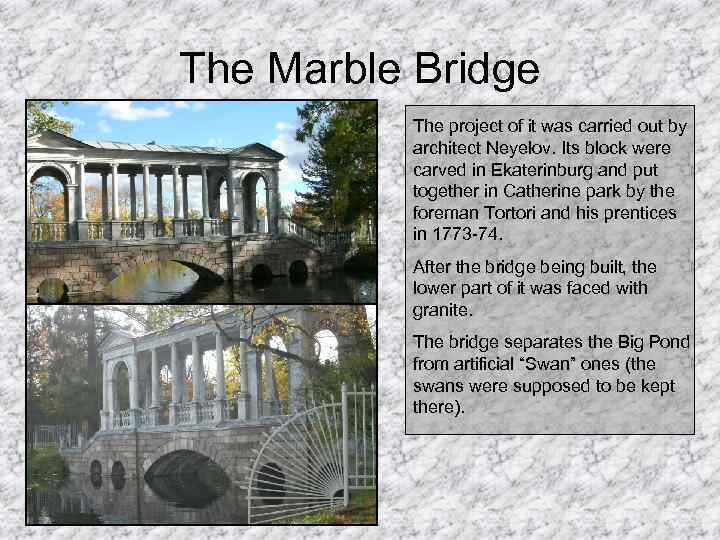 The Marble Bridge

The project of it was carried out by architect Neyelov. Its block were carved in Ekaterinburg and put together in Catherine park by the foreman Tortori and his prentices in 1773-74.

After the bridge being built, the lower part of it was faced with granite.

The bridge separates the Big Pond from artificial “Swan” ones (the swans were supposed to be kept there).